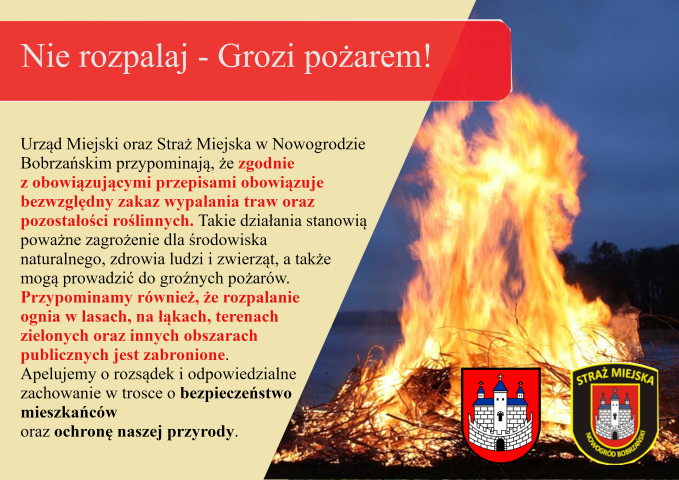 Nie rozpalaj - Grozi pożarem!

Urząd Miejski oraz Straż Miejska w Nowogrodzie Bobrzańskim przypominają, że zgodnie z obowiązującymi przepisami obowiązuje bezwzględny zakaz wypalania traw oraz pozostałości roślinnych. Takie działania stanowią poważne zagrożenie dla środowiska naturalnego, zdrowia ludzi i zwierząt, a także mogą prowadzić do groźnych pożarów. Przypominamy również, że rozpalanie ognia w lasach, na łąkach, terenach zielonych oraz innych obszarach publicznych jest zabronione.
Apelujemy o rozsądek i odpowiedzialne zachowanie w trosce o bezpieczeństwo mieszkańców
oraz ochronę naszej przyrody.

STRAŻ MIEJSKA
NOWOGRÓD BOBRZAŃSKI